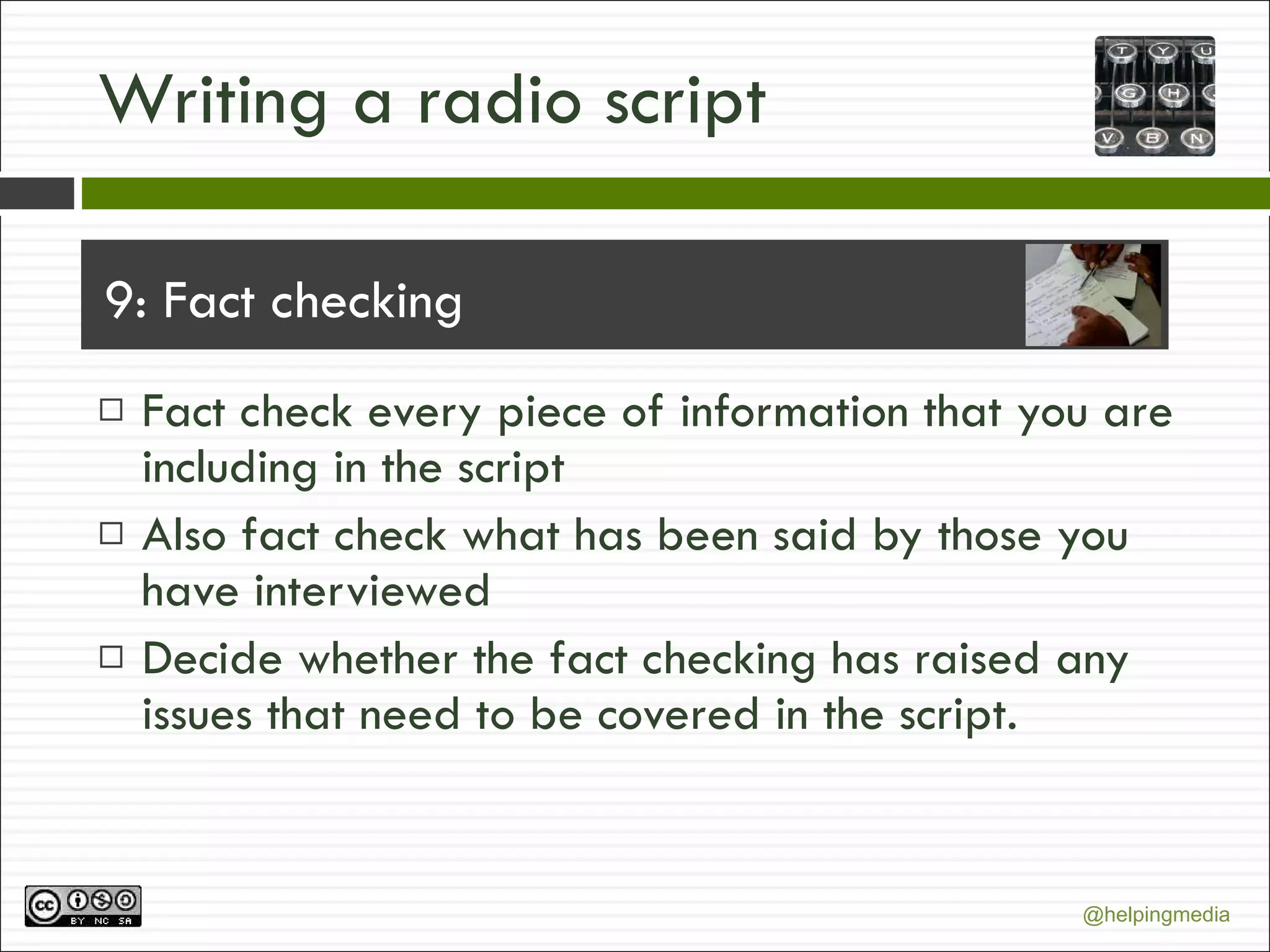 Writing a radio script

T Y U G H V B N

9: Fact checking

□ Fact check every piece of information that you are including in the script
□ Also fact check what has been said by those you have interviewed
□ Decide whether the fact checking has raised any issues that need to be covered in the script.

cc BY NC SA

@helpingmedia